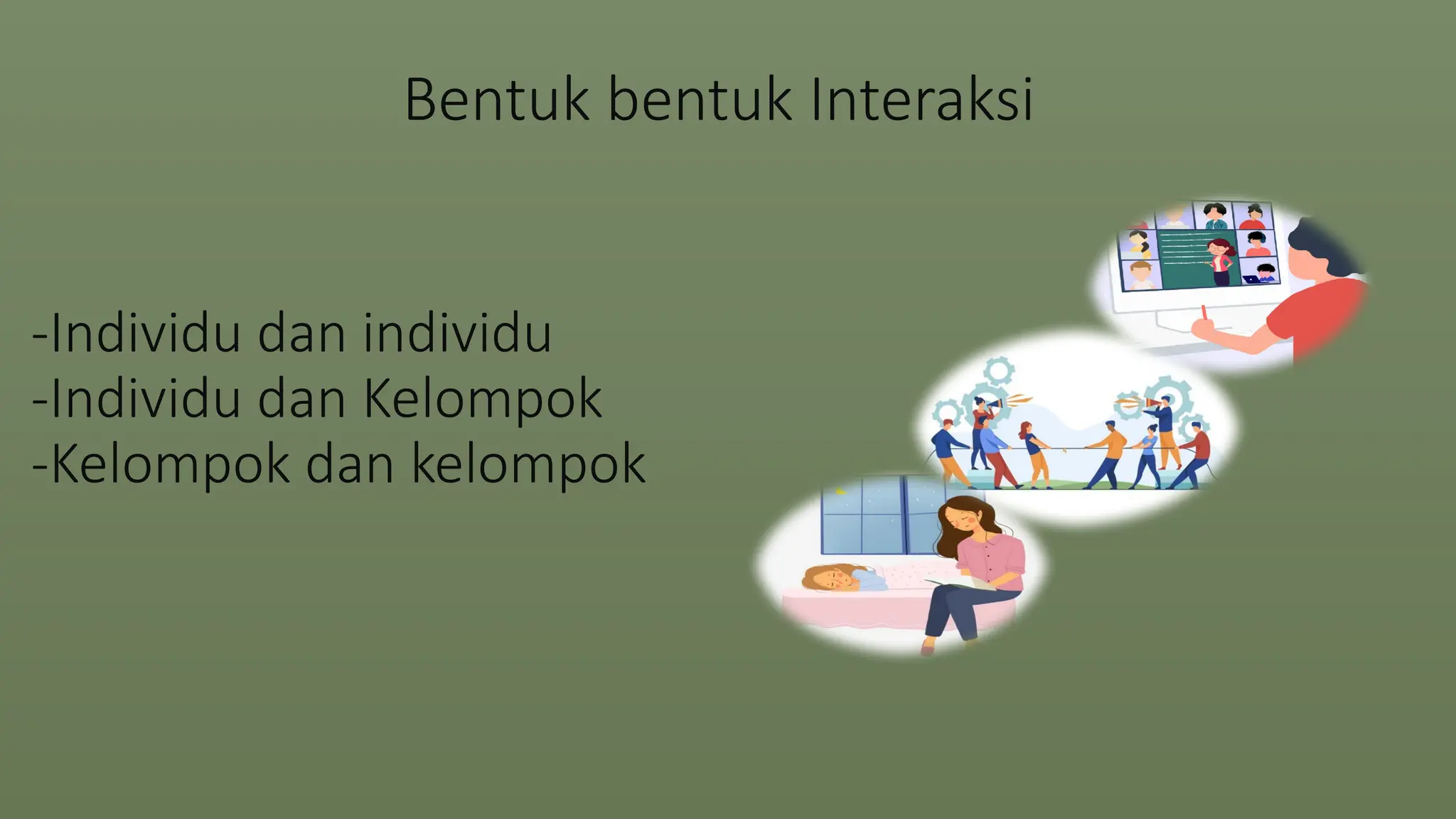 Bentuk bentuk Interaksi

-Individu dan individu
-Individu dan Kelompok
-Kelompok dan kelompok